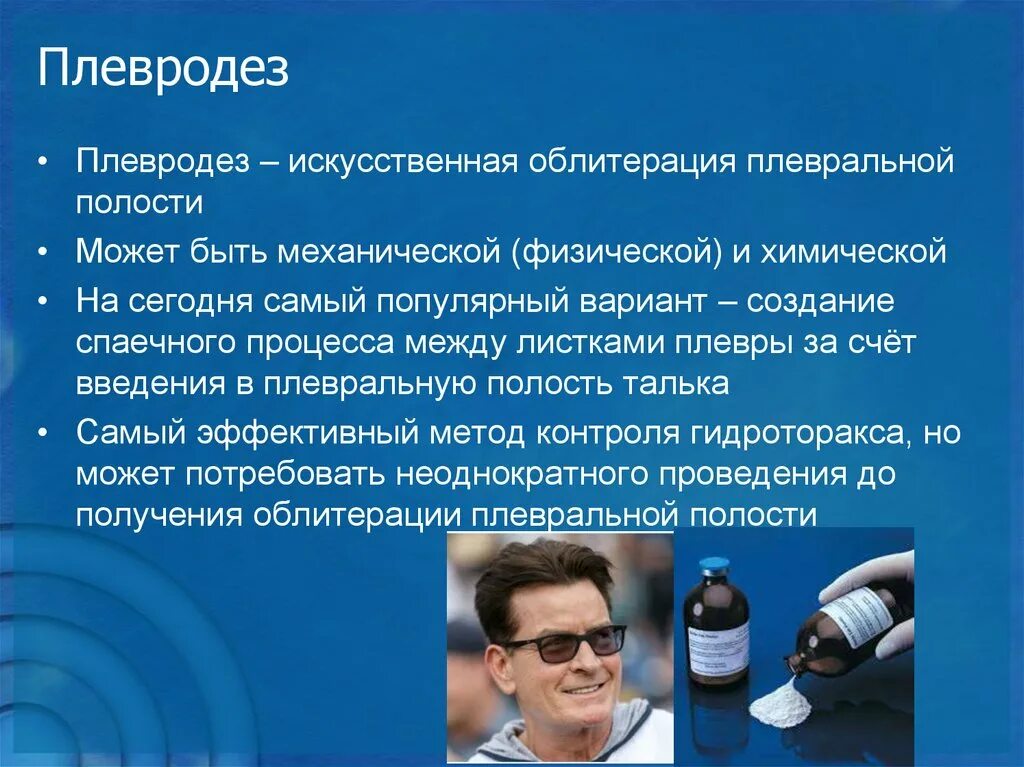 Плевродез

• Плевродез – искусственная облитерация плевральной полости

• Может быть механической (физической) и химической

• На сегодня самый популярный вариант – создание спаечного процесса между листками плевры за счёт введения в плевральную полость талька

• Самый эффективный метод контроля гидроторакса, но может потребовать неоднократного проведения до получения облитерации плевральной полости